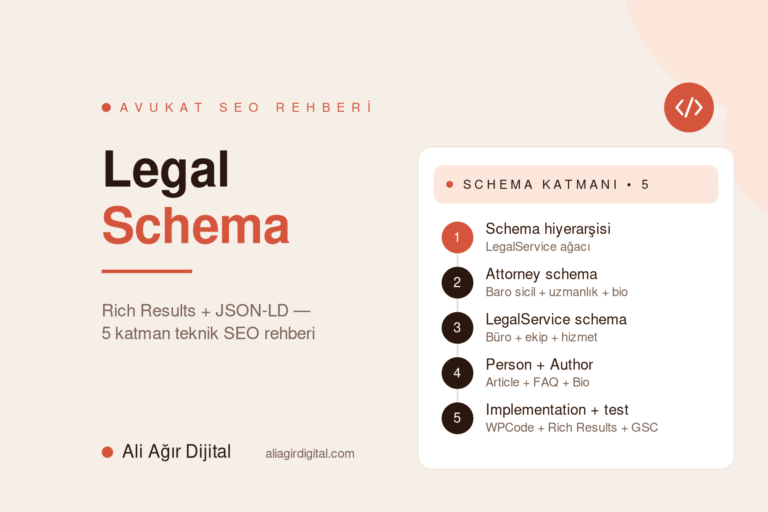 AVUKAT SEO REHBERİ

Legal
Schema

Rich Results + JSON-LD — 5 katman teknik SEO rehberi

Ali Ağır Dijital

aliagirdigital.com

</>

SCHEMA KATMANI • 5

1 Schema hiyerarşisi
LegalService ağacı

2 Attorney schema
Baro sicil + uzmanlık + bio

3 LegalService schema
Büro + ekip + hizmet

4 Person + Author
Article + FAQ + Bio

5 Implementation + test
WPCode + Rich Results + GSC